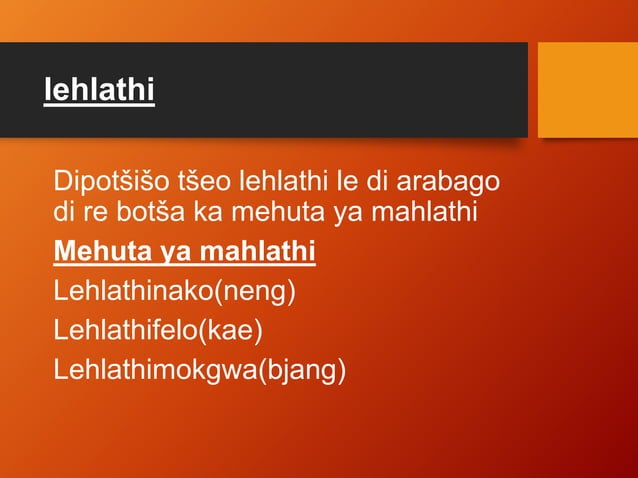 lehlathi

Dipotšišo tšeo lehlathi le di arabago di re botša ka mehuta ya mahlathi

Mehuta ya mahlathi

Lehlathinako(neng)

Lehlathifelo(kae)

Lehlathimokgwa(bjang)